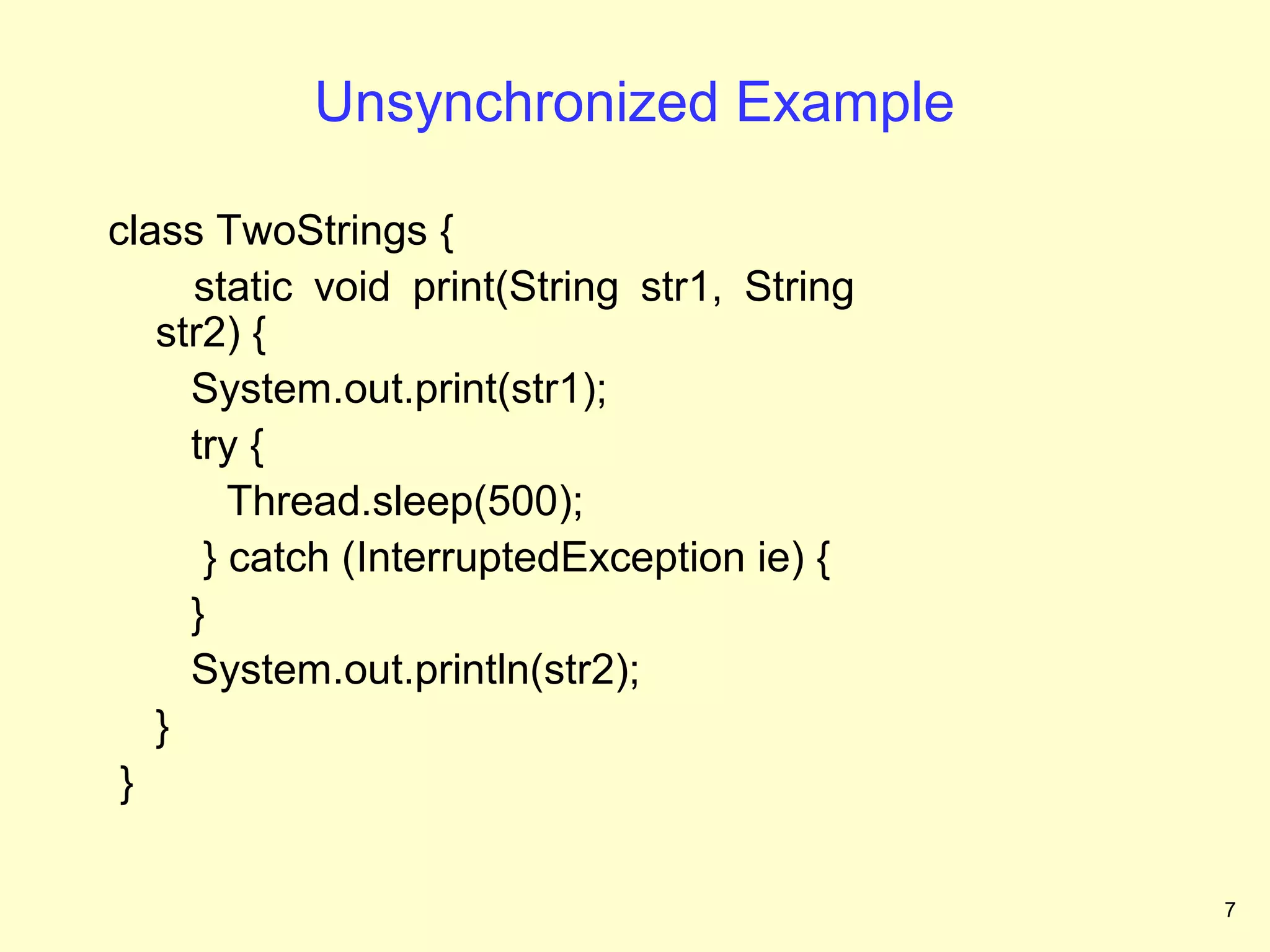 Unsynchronized Example

class TwoStrings {
static void print(String str1, String str2) {
System.out.print(str1);
try {
Thread.sleep(500);
} catch (InterruptedException ie) {
}
System.out.println(str2);
}
}

7